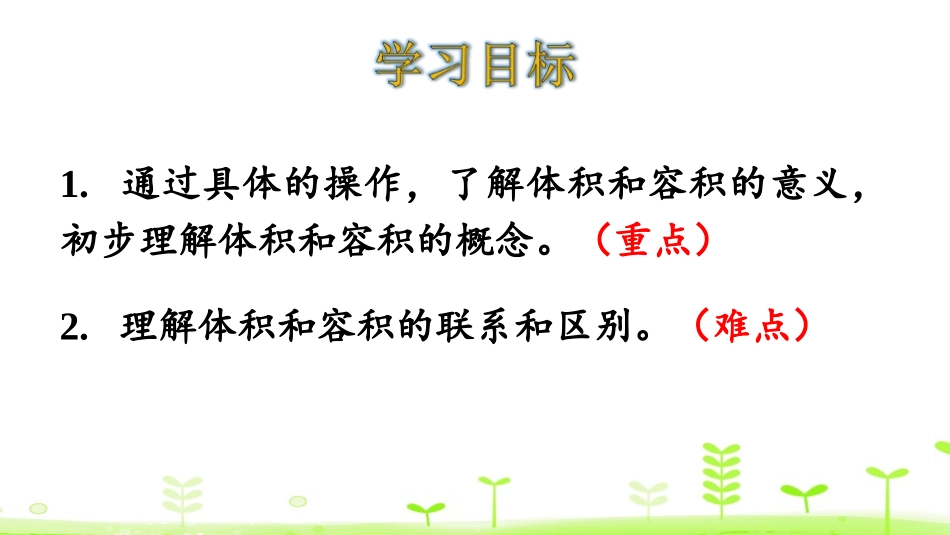 学习目标

1. 通过具体的操作，了解体积和容积的意义，初步理解体积和容积的概念。（重点）

2. 理解体积和容积的联系和区别。（难点）